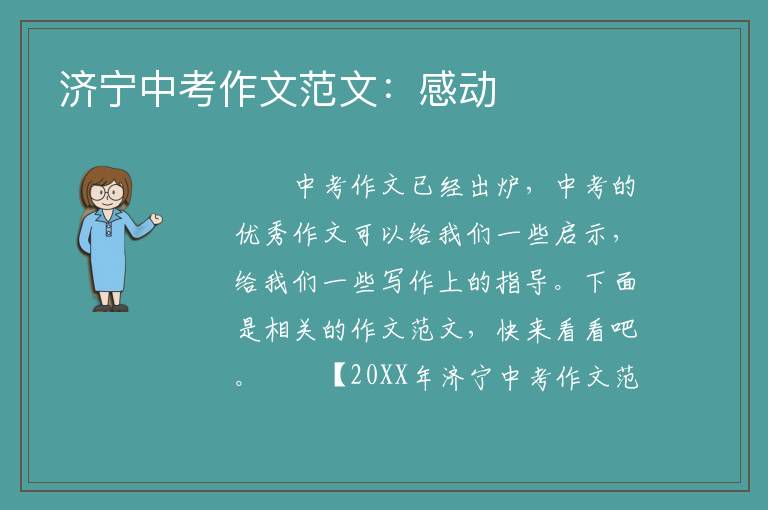 济宁中考作文范文：感动

中考作文已经出炉，中考的优秀作文可以给我们一些启示，给我们一些写作上的指导。下面是相关的作文范文，快来看看吧。 【20XX年济宁中考作文范